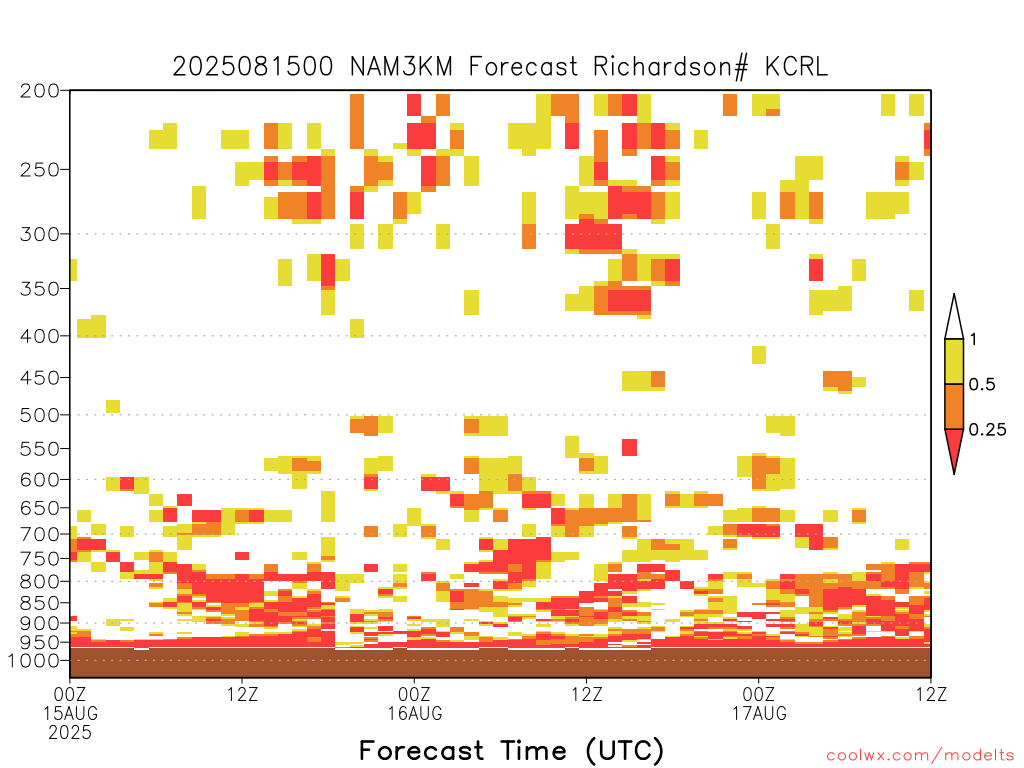 2025081500 NAM3KM Forecast Richardson# KCRL

200
250
300
350
400
450
500
550
600
650
700
750
800
850
900
950
1000

1
0.5
0.25

00Z
15AUG
2025

12Z

00Z
16AUG

12Z

00Z
17AUG

12Z

Forecast Time (UTC)

coolwx.com/modelts